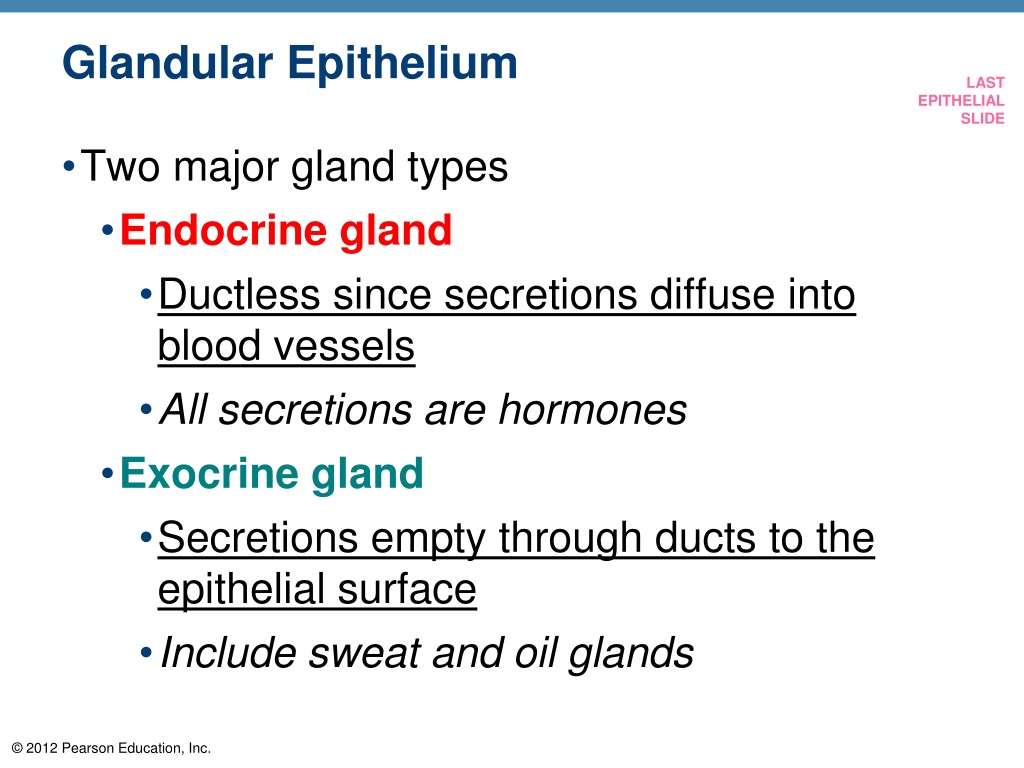 Glandular Epithelium

LAST EPITHELIAL SLIDE

• Two major gland types
  • Endocrine gland
    • Ductless since secretions diffuse into blood vessels
    • All secretions are hormones
  • Exocrine gland
    • Secretions empty through ducts to the epithelial surface
    • Include sweat and oil glands

© 2012 Pearson Education, Inc.